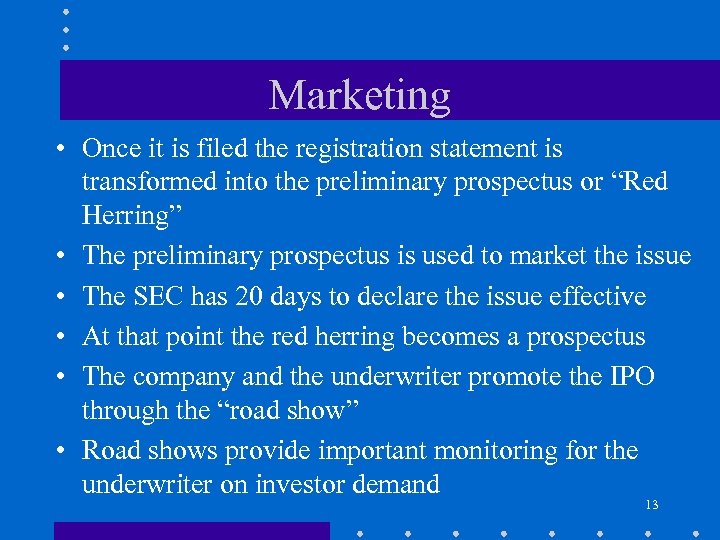 Marketing

• Once it is filed the registration statement is transformed into the preliminary prospectus or “Red Herring”

• The preliminary prospectus is used to market the issue

• The SEC has 20 days to declare the issue effective

• At that point the red herring becomes a prospectus

• The company and the underwriter promote the IPO through the “road show”

• Road shows provide important monitoring for the underwriter on investor demand

13